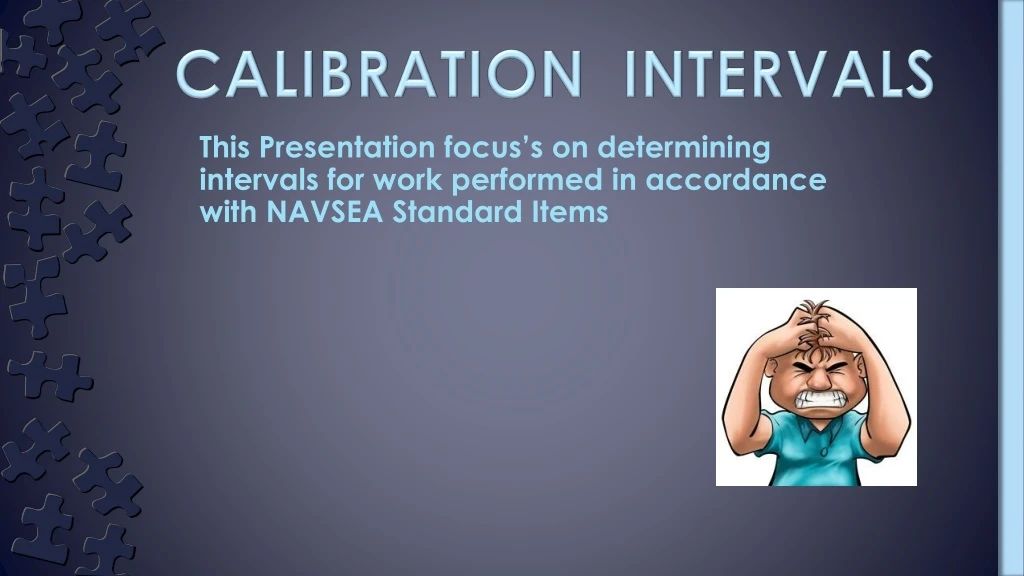 CALIBRATION INTERVALS

This Presentation focus's on determining intervals for work performed in accordance with NAVSEA Standard Items